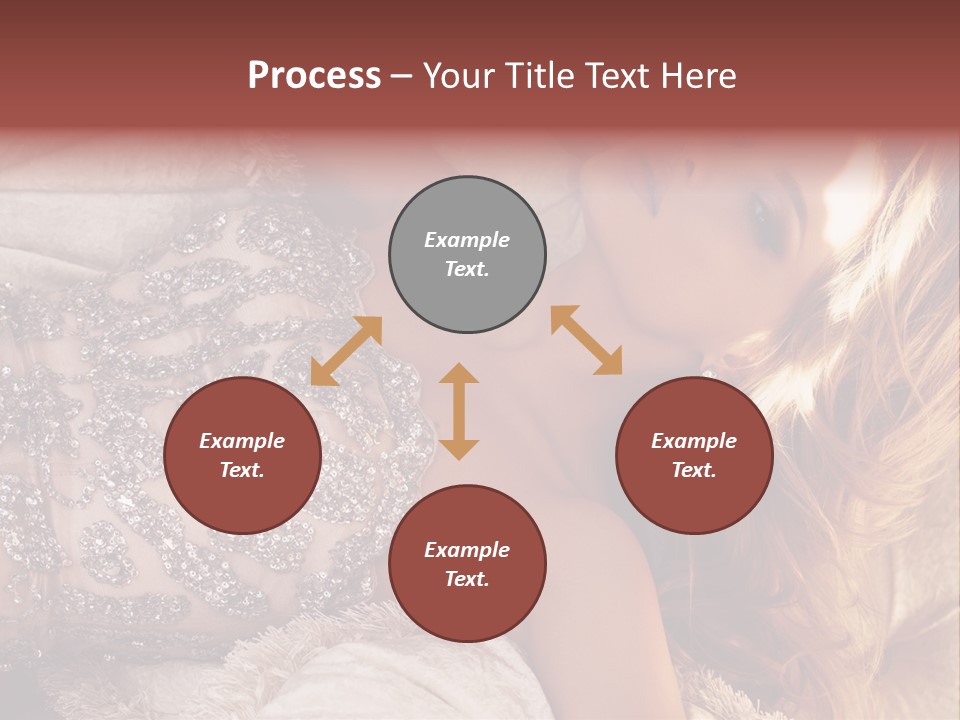 Process – Your Title Text Here

Example Text.

Example Text.

Example Text.

Example Text.